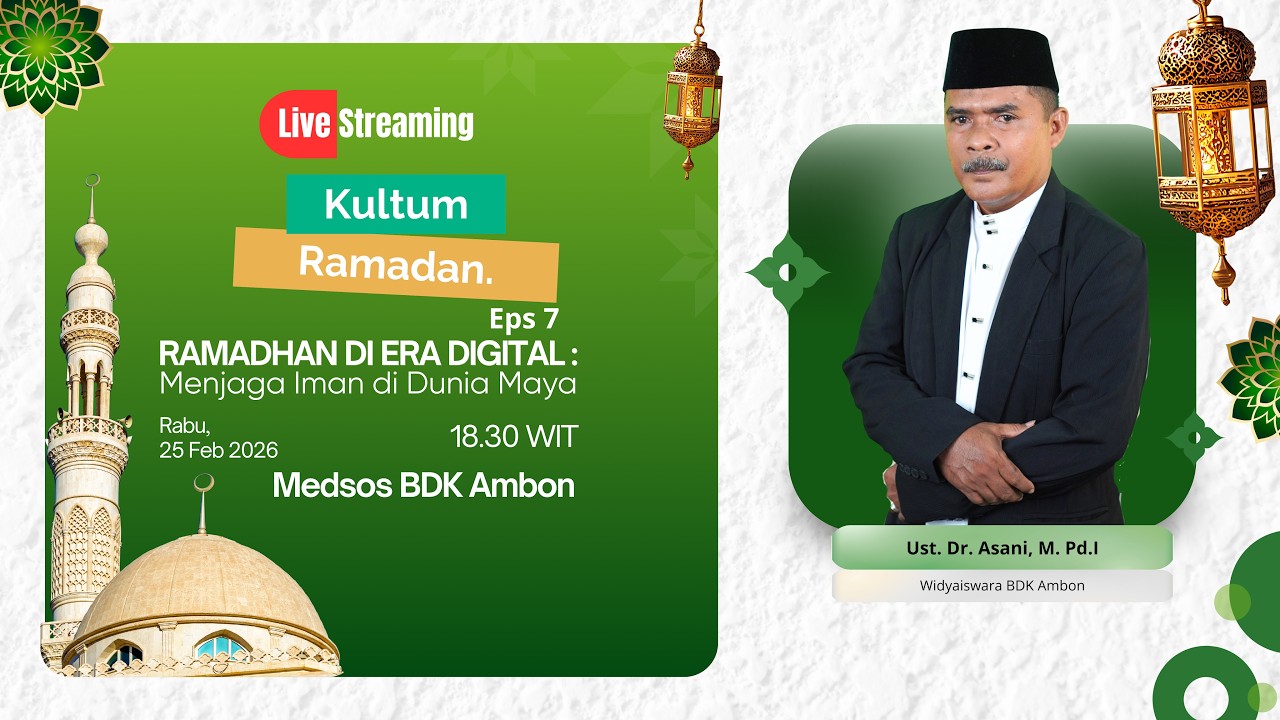 Live Streaming

Kultum

Ramadan.

Eps 7

RAMADHAN DI ERA DIGITAL :
Menjaga Iman di Dunia Maya

Rabu,
25 Feb 2026

18.30 WIT

Medsos BDK Ambon

Ust. Dr. Asani, M. Pd.I

Widyaiswara BDK Ambon